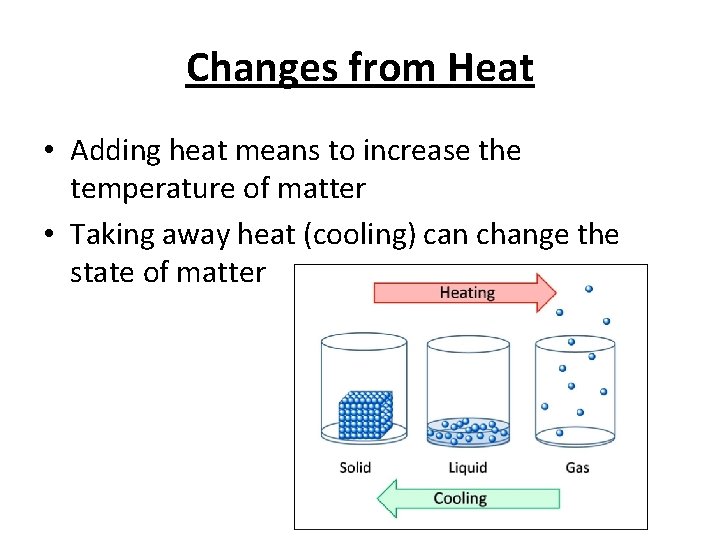 Changes from Heat

• Adding heat means to increase the temperature of matter

• Taking away heat (cooling) can change the state of matter

Heating

Solid

Liquid

Gas

Cooling